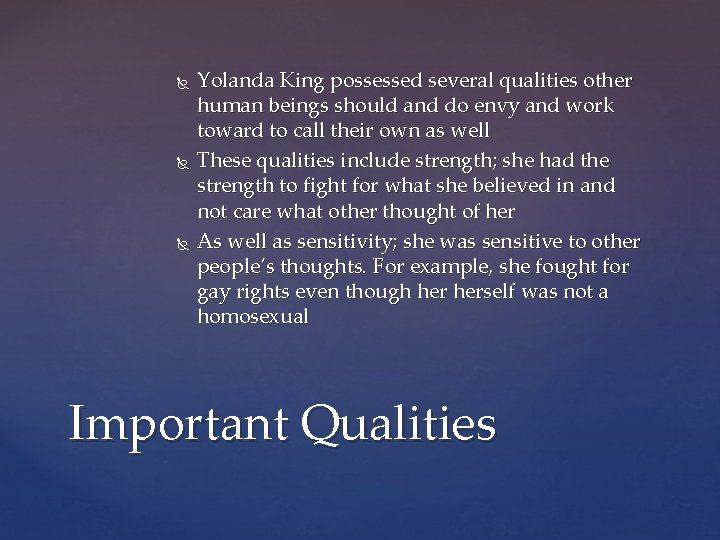 Yolanda King possessed several qualities other human beings should and do envy and work toward to call their own as well

These qualities include strength; she had the strength to fight for what she believed in and not care what other thought of her

As well as sensitivity; she was sensitive to other people's thoughts. For example, she fought for gay rights even though her herself was not a homosexual

Important Qualities